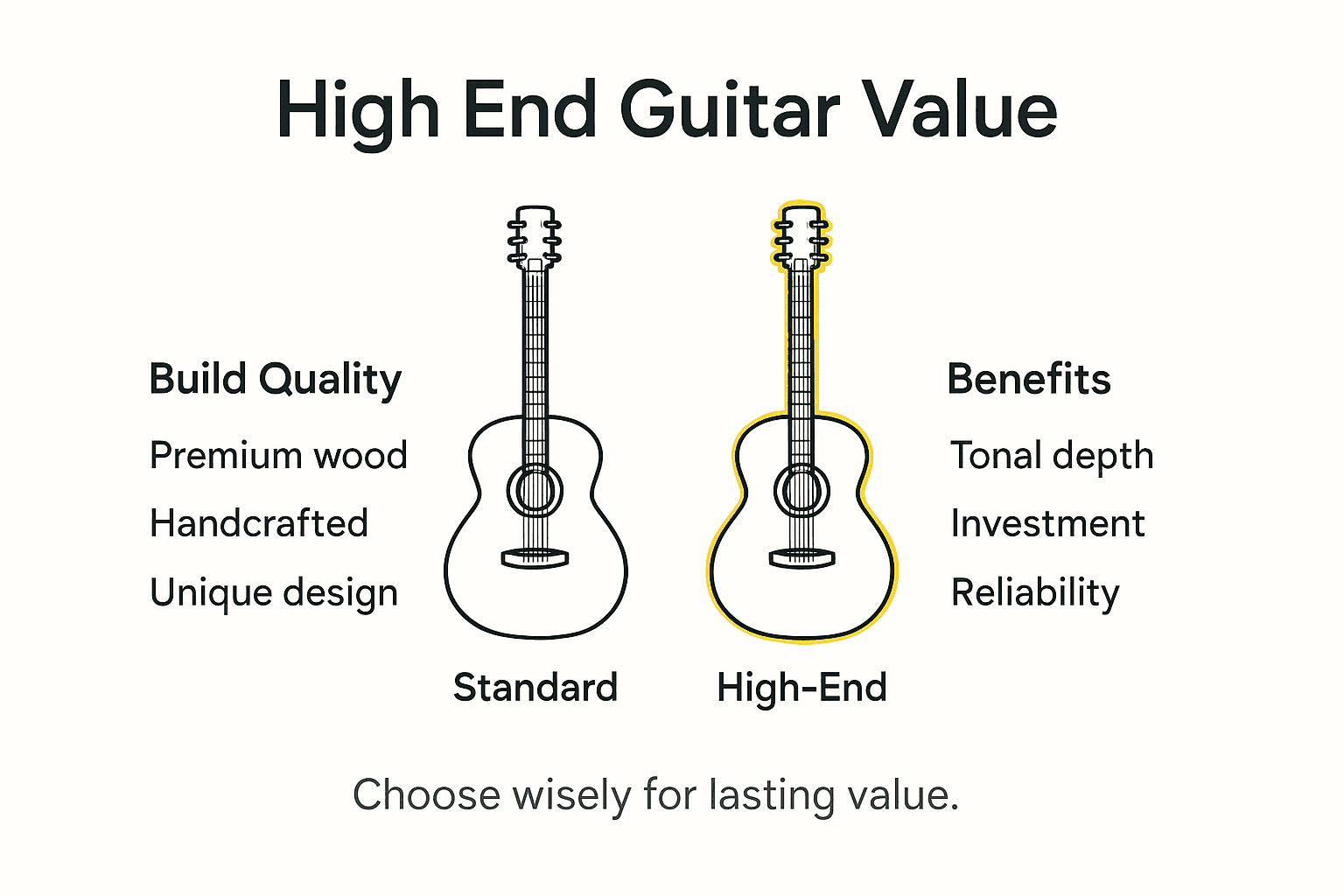 High End Guitar Value

Build Quality

Premium wood

Handcrafted

Unique design

Standard

High-End

Benefits

Tonal depth

Investment

Reliability

Choose wisely for lasting value.